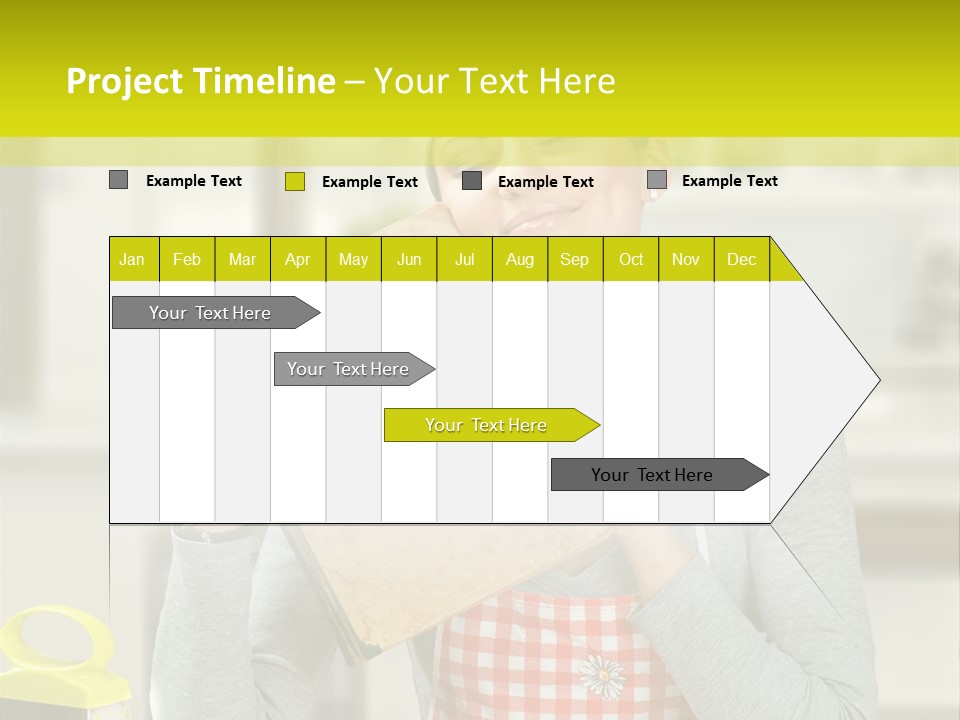 Project Timeline – Your Text Here

Example Text Example Text Example Text Example Text

| Jan | Feb | Mar | Apr | May | Jun | Jul | Aug | Sep | Oct | Nov | Dec |
|---|---|---|---|---|---|---|---|---|---|---|---|

Your Text Here

Your Text Here

Your Text Here

Your Text Here